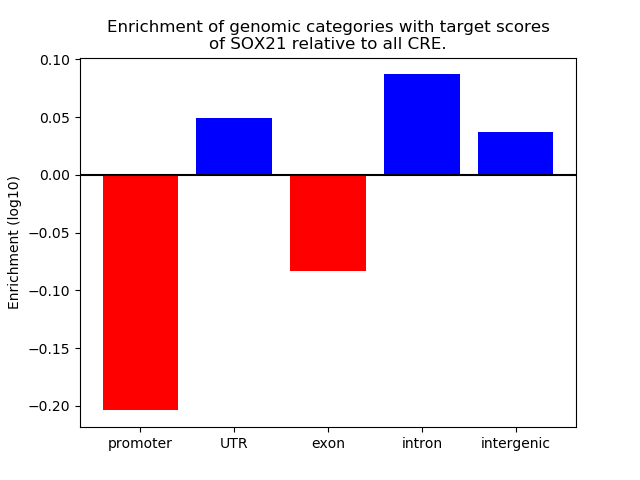 Enrichment of genomic categories with target scores of SOX21 relative to all CRE.

Enrichment (log10)

0.10
0.05
0.00
−0.05
−0.10
−0.15
−0.20

promoter
UTR
exon
intron
intergenic